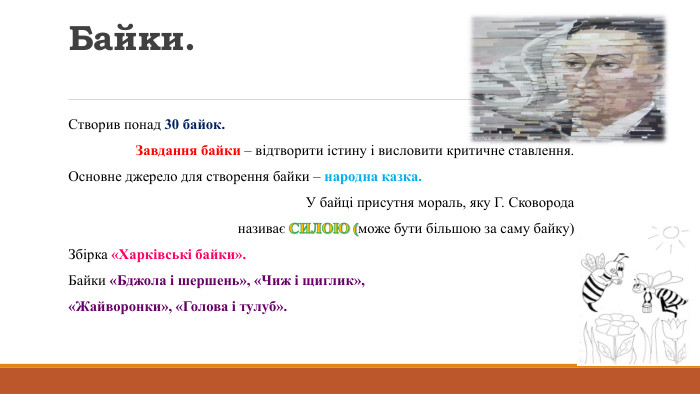 Байки.

Створив понад 30 байок.

Завдання байки – відтворити істину і висловити критичне ставлення.

Основне джерело для створення байки – народна казка.

У байці присутня мораль, яку Г. Сковорода називає СИЛОЮ (може бути більшою за саму байку)

Збірка «Харківські байки».

Байки «Бджола і шершень», «Чиж і щиглик», «Жайворонки», «Голова і тулуб».